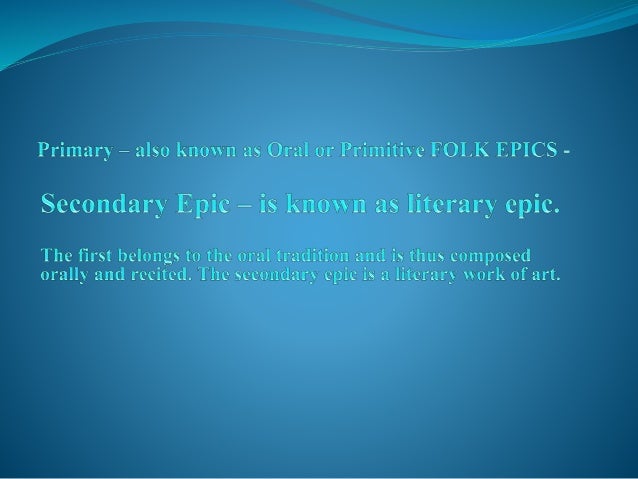 Primary – also known as Oral or Primitive FOLK EPICS -

Secondary Epic – is known as literary epic.

The first belongs to the oral tradition and is thus composed orally and recited. The secondary epic is a literary work of art.